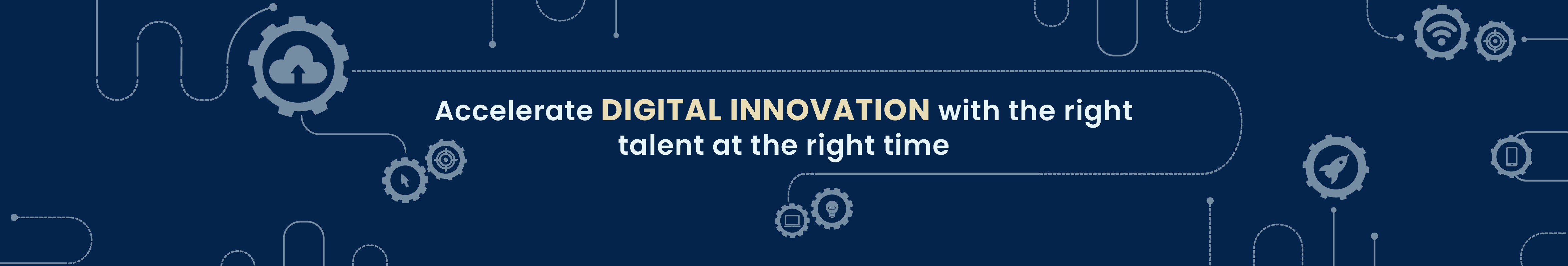 Accelerate DIGITAL INNOVATION with the right talent at the right time